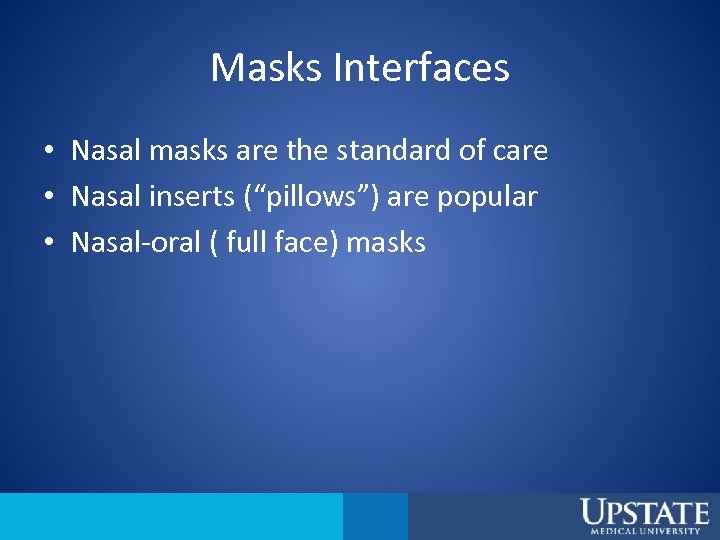 Masks Interfaces

• Nasal masks are the standard of care
• Nasal inserts (“pillows”) are popular
• Nasal-oral ( full face) masks

UPSTATE
MEDICAL UNIVERSITY